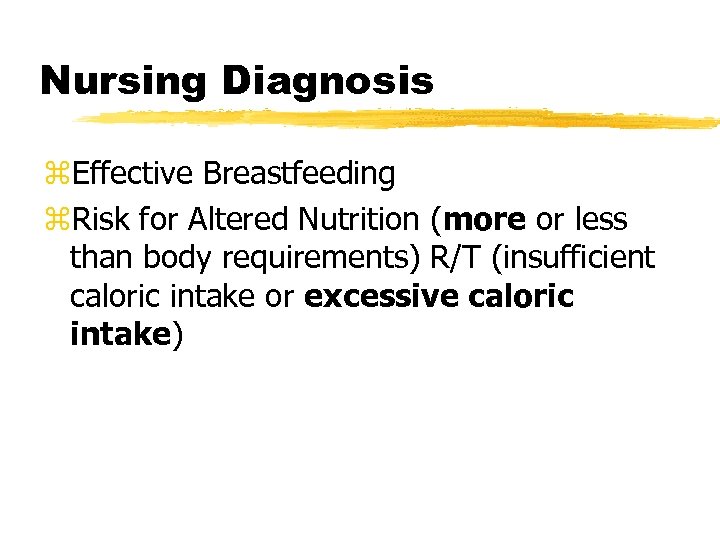 Nursing Diagnosis

⌘Effective Breastfeeding

⌘Risk for Altered Nutrition (more or less than body requirements) R/T (insufficient caloric intake or excessive caloric intake)